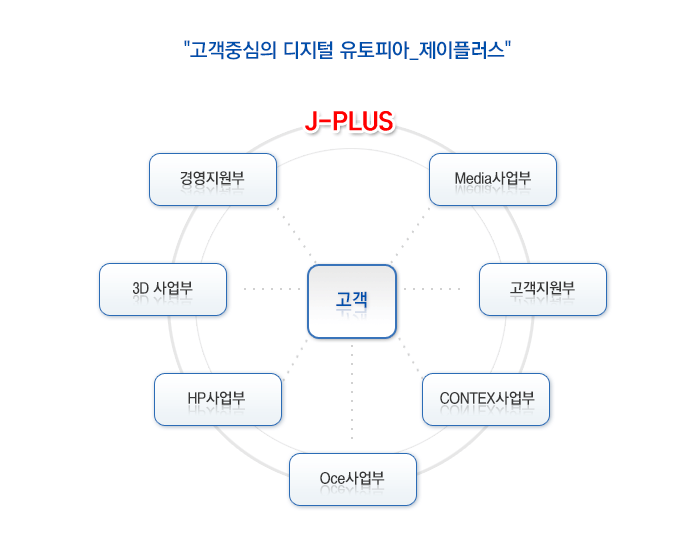 "고객중심의 디지털 유토피아_제이플러스"

J-PLUS

경영지원부

Media사업부

3D 사업부

고객

고객지원부

HP사업부

CONTEX사업부

Oce사업부